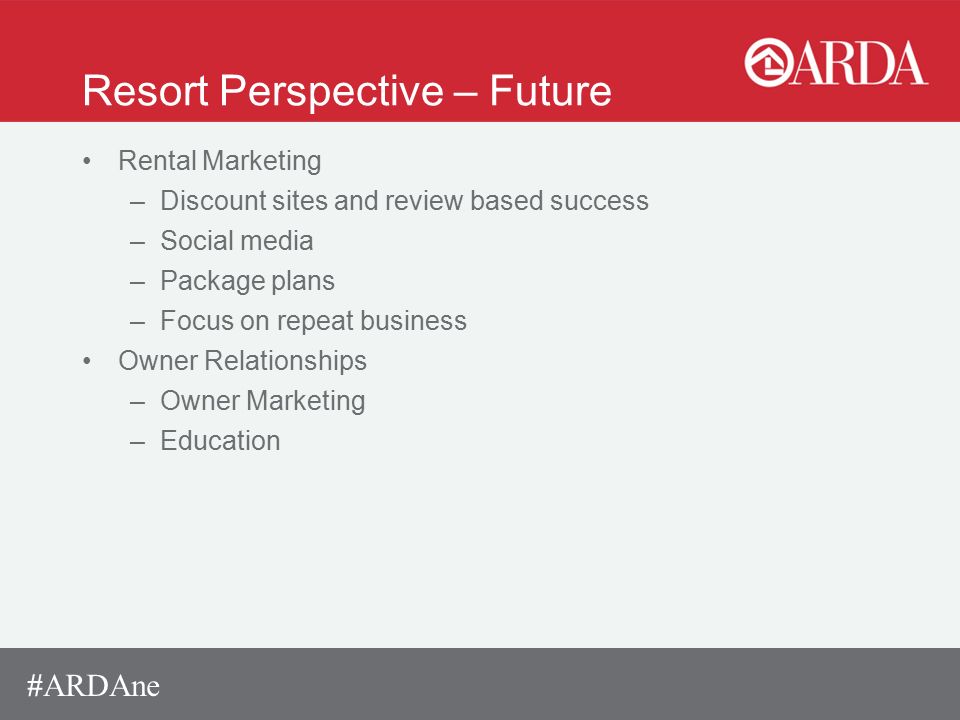 ARDA

Resort Perspective – Future

• Rental Marketing
– Discount sites and review based success
– Social media
– Package plans
– Focus on repeat business
• Owner Relationships
– Owner Marketing
– Education

#ARDAne